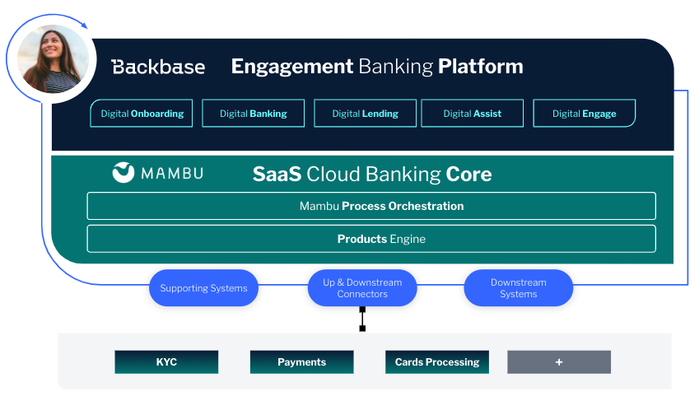 Backbase Engagement Banking Platform

Digital Onboarding
Digital Banking
Digital Lending
Digital Assist
Digital Engage

MAMBU SaaS Cloud Banking Core

Mambu Process Orchestration

Products Engine

Supporting Systems
Up & Downstream Connectors
Downstream Systems

KYC
Payments
Cards Processing
+